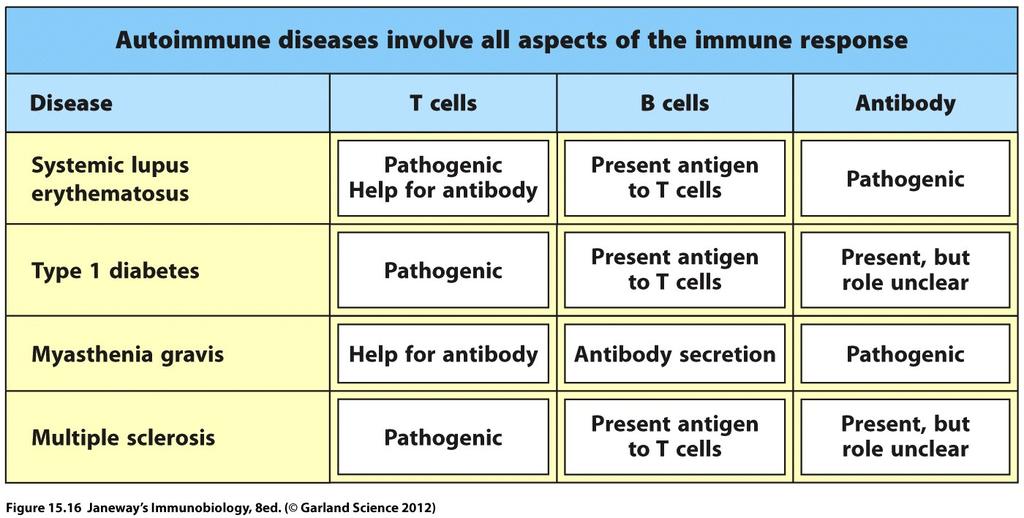 Autoimmune diseases involve all aspects of the immune response

| Disease | T cells | B cells | Antibody |
|---|---|---|---|
| Systemic lupus erythematosus | Pathogenic Help for antibody | Present antigen to T cells | Pathogenic |
| Type 1 diabetes | Pathogenic | Present antigen to T cells | Present, but role unclear |
| Myasthenia gravis | Help for antibody | Antibody secretion | Pathogenic |
| Multiple sclerosis | Pathogenic | Present antigen to T cells | Present, but role unclear |

Figure 15.16 Janeway's Immunobiology, 8ed. (© Garland Science 2012)